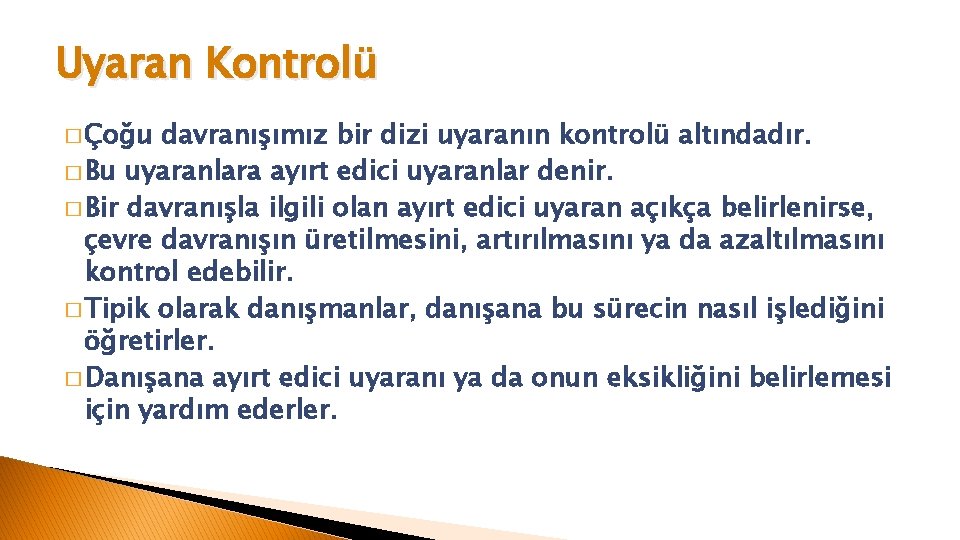 Uyaran Kontrolü

� Çoğu davranışımız bir dizi uyaranın kontrolü altındadır.
� Bu uyaranlara ayırt edici uyaranlar denir.
� Bir davranışla ilgili olan ayırt edici uyaran açıkça belirlenirse, çevre davranışın üretilmesini, artırılmasını ya da azaltılmasını kontrol edebilir.
� Tipik olarak danışmanlar, danışana bu sürecin nasıl işlediğini öğretirler.
� Danışana ayırt edici uyaranı ya da onun eksikliğini belirlemesi için yardım ederler.